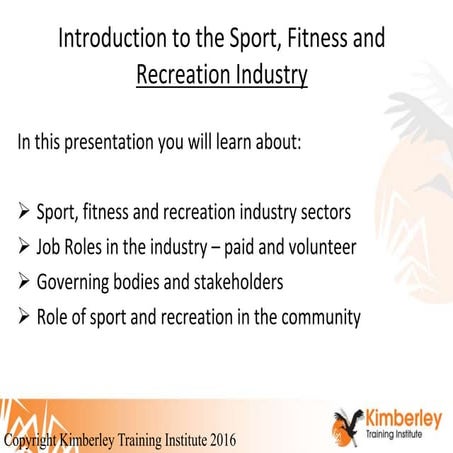 Introduction to the Sport, Fitness and Recreation Industry

In this presentation you will learn about:

➢ Sport, fitness and recreation industry sectors
➢ Job Roles in the industry – paid and volunteer
➢ Governing bodies and stakeholders
➢ Role of sport and recreation in the community

Copyright Kimberley Training Institute 2016

Kimberley
Training Institute